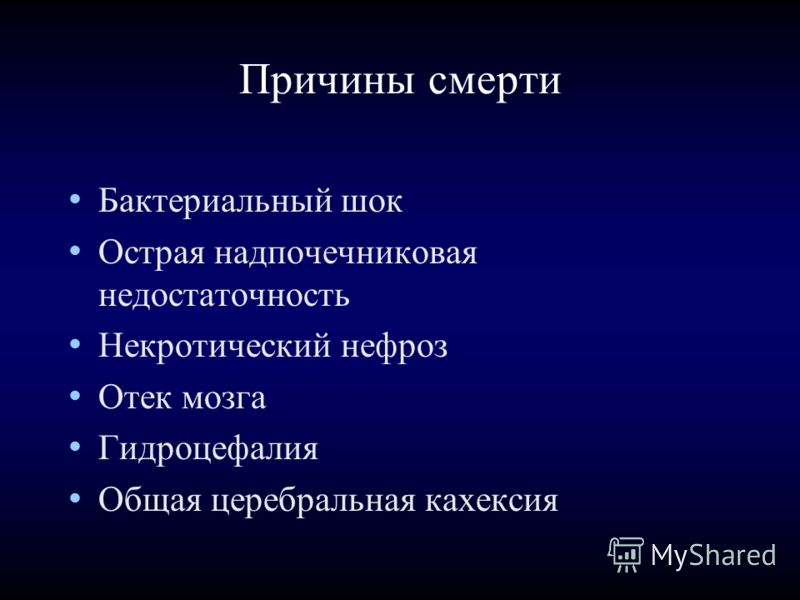 Причины смерти

• Бактериальный шок
• Острая надпочечниковая недостаточность
• Некротический нефроз
• Отек мозга
• Гидроцефалия
• Общая церебральная кахексия

MyShared